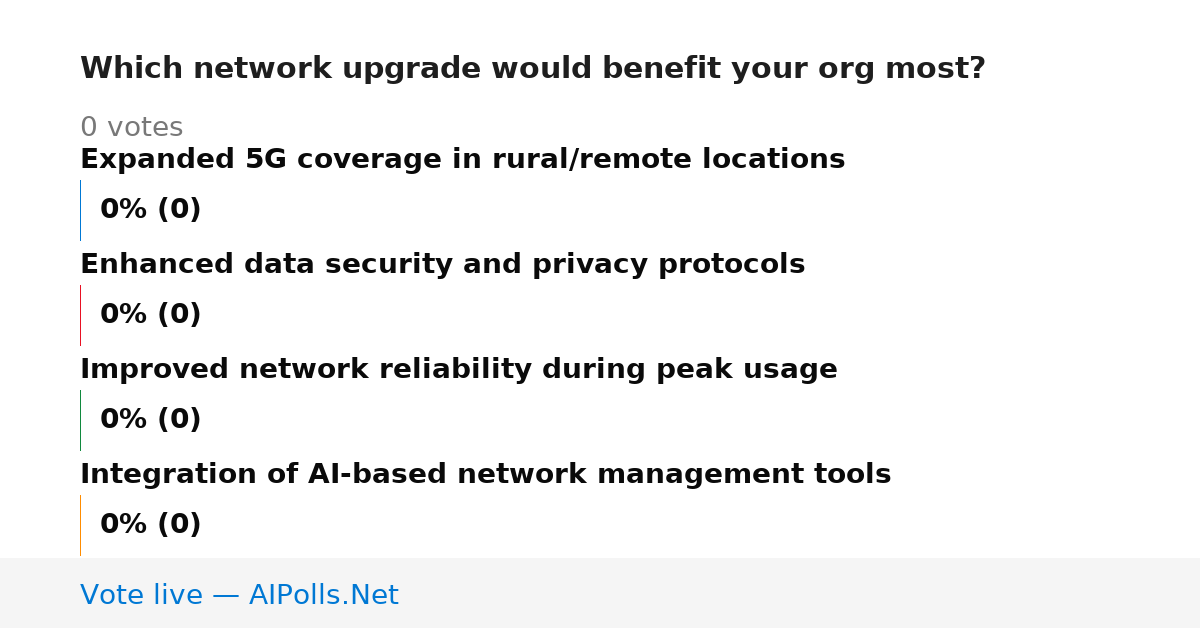 Which network upgrade would benefit your org most?

0 votes

Expanded 5G coverage in rural/remote locations

0% (0)

Enhanced data security and privacy protocols

0% (0)

Improved network reliability during peak usage

0% (0)

Integration of AI-based network management tools

0% (0)

Vote live — AIPolls.Net